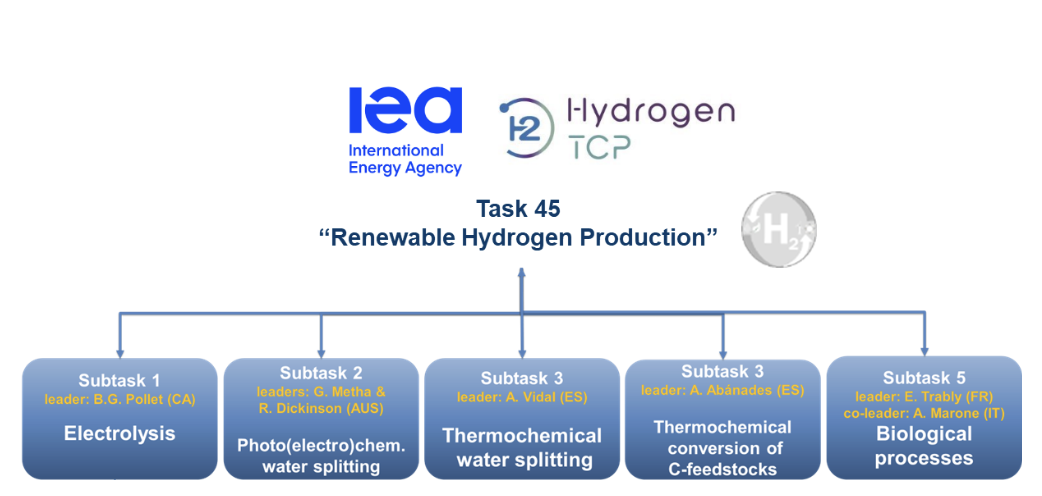 iea
International Energy Agency

H2 Hydrogen TCP

Task 45
“Renewable Hydrogen Production”

H2

Subtask 1
leader: B.G. Pollet (CA)
Electrolysis

Subtask 2
leaders: G. Metha & R. Dickinson (AUS)
Photo(electro)chem. water splitting

Subtask 3
leader: A. Vidal (ES)
Thermochemical water splitting

Subtask 3
leader: A. Abánades (ES)
Thermochemical conversion of C-feedstocks

Subtask 5
leader: E. Trably (FR)
co-leader: A. Marone (IT)
Biological processes